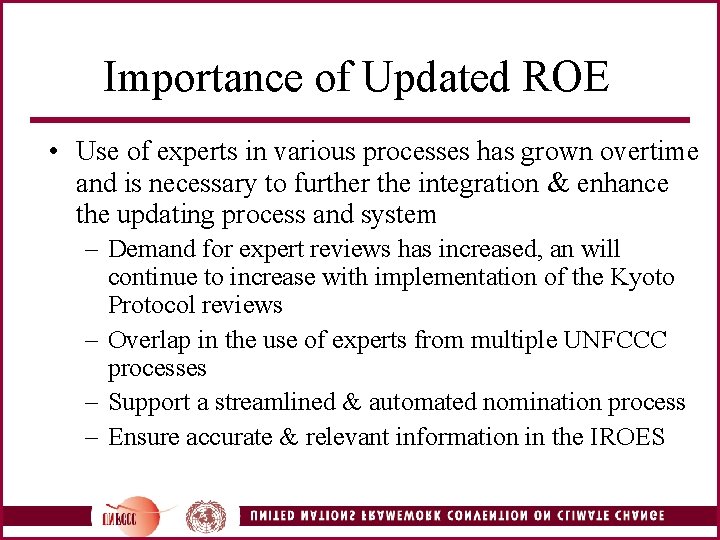 Importance of Updated ROE

• Use of experts in various processes has grown overtime and is necessary to further the integration & enhance the updating process and system
 – Demand for expert reviews has increased, an will continue to increase with implementation of the Kyoto Protocol reviews
 – Overlap in the use of experts from multiple UNFCCC processes
 – Support a streamlined & automated nomination process
 – Ensure accurate & relevant information in the IROES

UNFCCC

UNITED NATIONS FRAMEWORK CONVENTION ON CLIMATE CHANGE